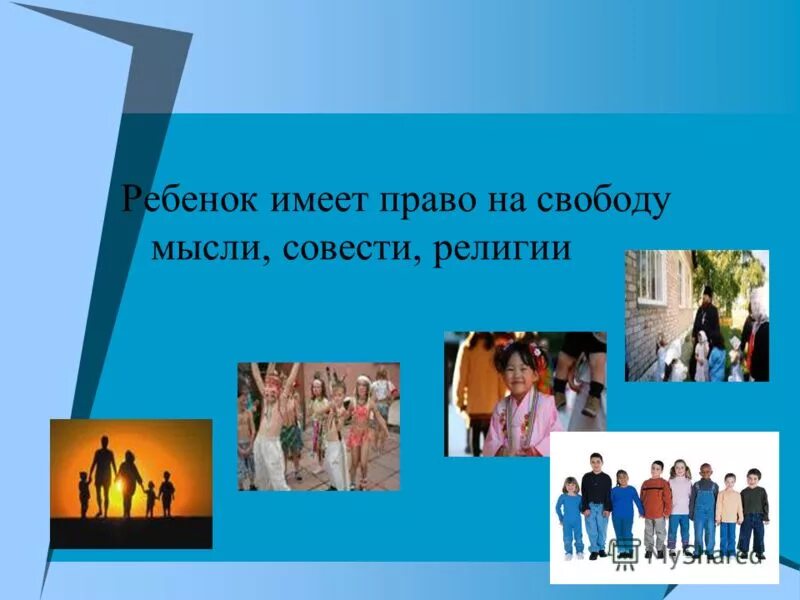 Ребенок имеет право на свободу мысли, совести, религии

MyShared